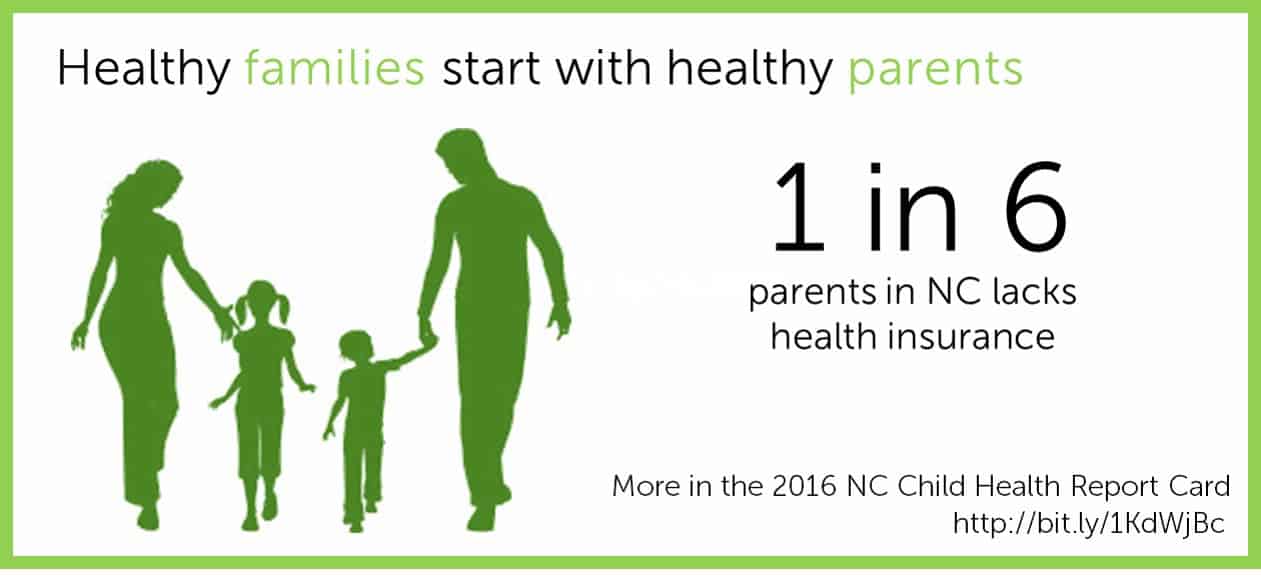 Healthy families start with healthy parents

1 in 6

parents in NC lacks health insurance

More in the 2016 NC Child Health Report Card
http://bit.ly/1KdWjBc